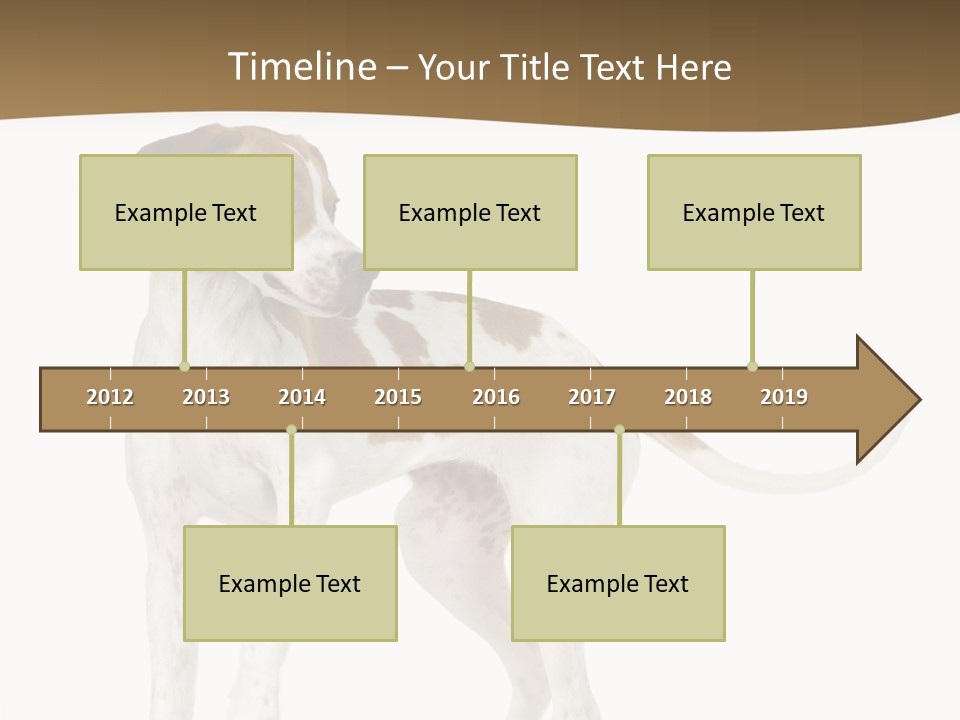 Timeline – Your Title Text Here

Example Text

Example Text

Example Text

2012 2013 2014 2015 2016 2017 2018 2019

Example Text

Example Text